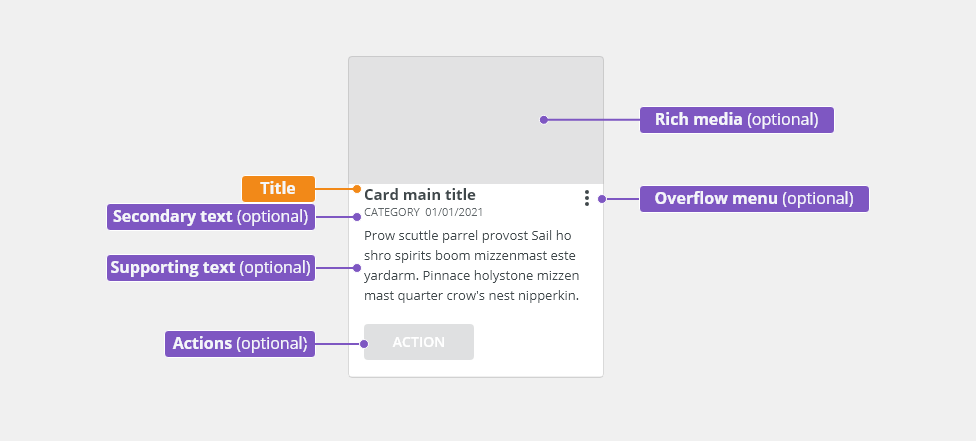 Rich media (optional)

Title

Card main title

Overflow menu (optional)

Secondary text (optional)

CATEGORY 01/01/2021

Supporting text (optional)

Prow scuttle parrel provost Sail ho shro spirits boom mizzenmast este yardarm. Pinnace holystone mizzen mast quarter crow's nest nipperkin.

Actions (optional)

ACTION